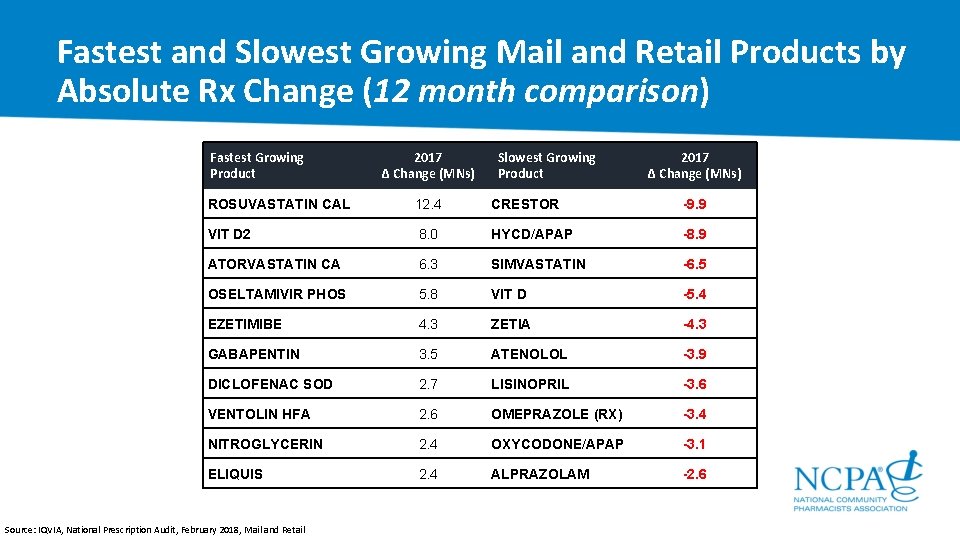 Fastest and Slowest Growing Mail and Retail Products by Absolute Rx Change (12 month comparison)

| Fastest Growing Product | 2017 Δ Change (MNs) | Slowest Growing Product | 2017 Δ Change (MNs) |
|---|---|---|---|
| ROSUVASTATIN CAL | 12.4 | CRESTOR | -9.9 |
| VIT D2 | 8.0 | HYCD/APAP | -8.9 |
| ATORVASTATIN CA | 6.3 | SIMVASTATIN | -6.5 |
| OSELTAMIVIR PHOS | 5.8 | VIT D | -5.4 |
| EZETIMIBE | 4.3 | ZETIA | -4.3 |
| GABAPENTIN | 3.5 | ATENOLOL | -3.9 |
| DICLOFENAC SOD | 2.7 | LISINOPRIL | -3.6 |
| VENTOLIN HFA | 2.6 | OMEPRAZOLE (RX) | -3.4 |
| NITROGLYCERIN | 2.4 | OXYCODONE/APAP | -3.1 |
| ELIQUIS | 2.4 | ALPRAZOLAM | -2.6 |

NCPA®
NATIONAL COMMUNITY PHARMACISTS ASSOCIATION

Source: IQVIA, National Prescription Audit, February 2018, Mail and Retail